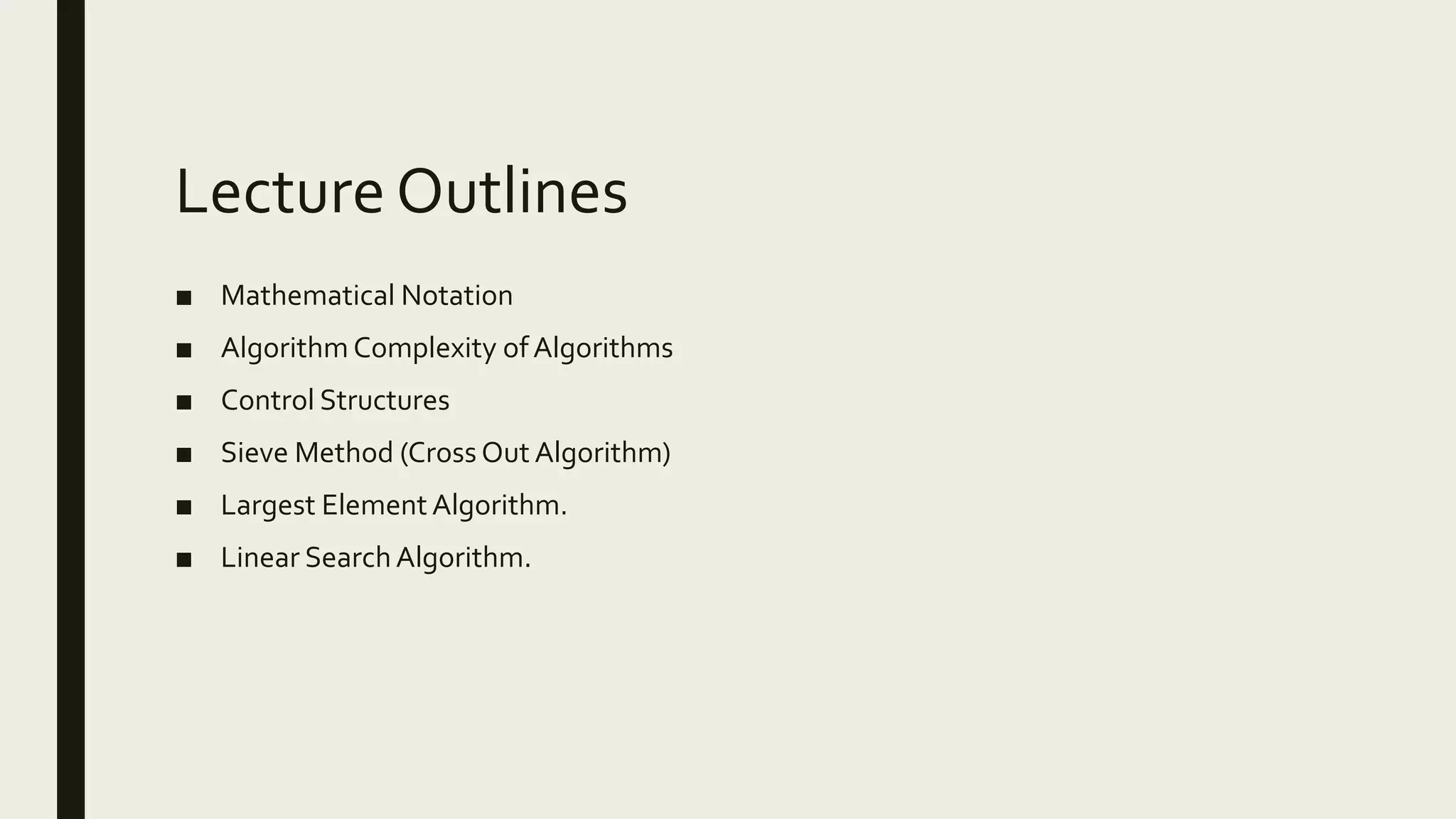 Lecture Outlines

■ Mathematical Notation
■ Algorithm Complexity of Algorithms
■ Control Structures
■ Sieve Method (Cross Out Algorithm)
■ Largest Element Algorithm.
■ Linear Search Algorithm.